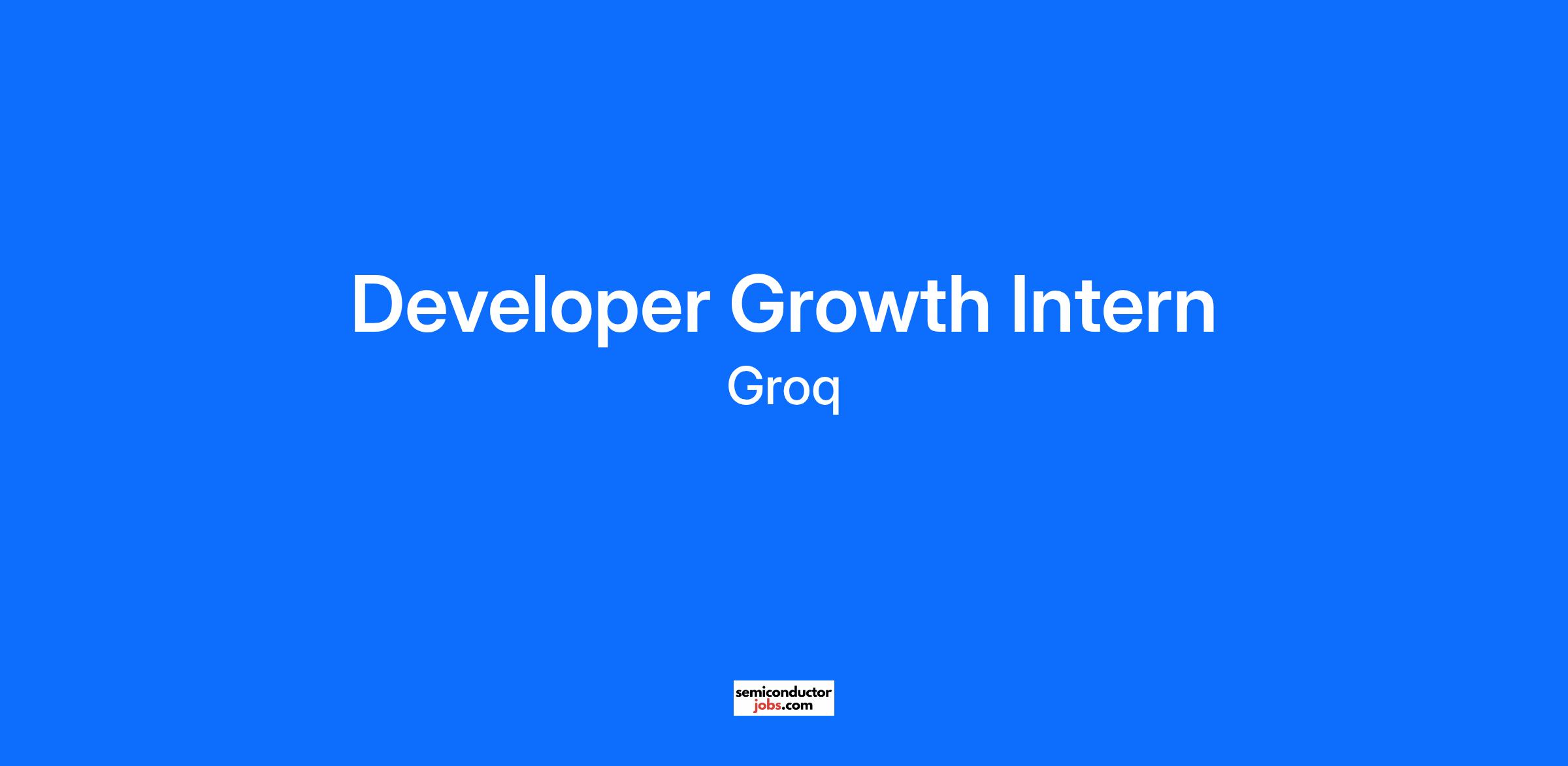 Developer Growth Intern

Groq

semiconductor
jobs.com